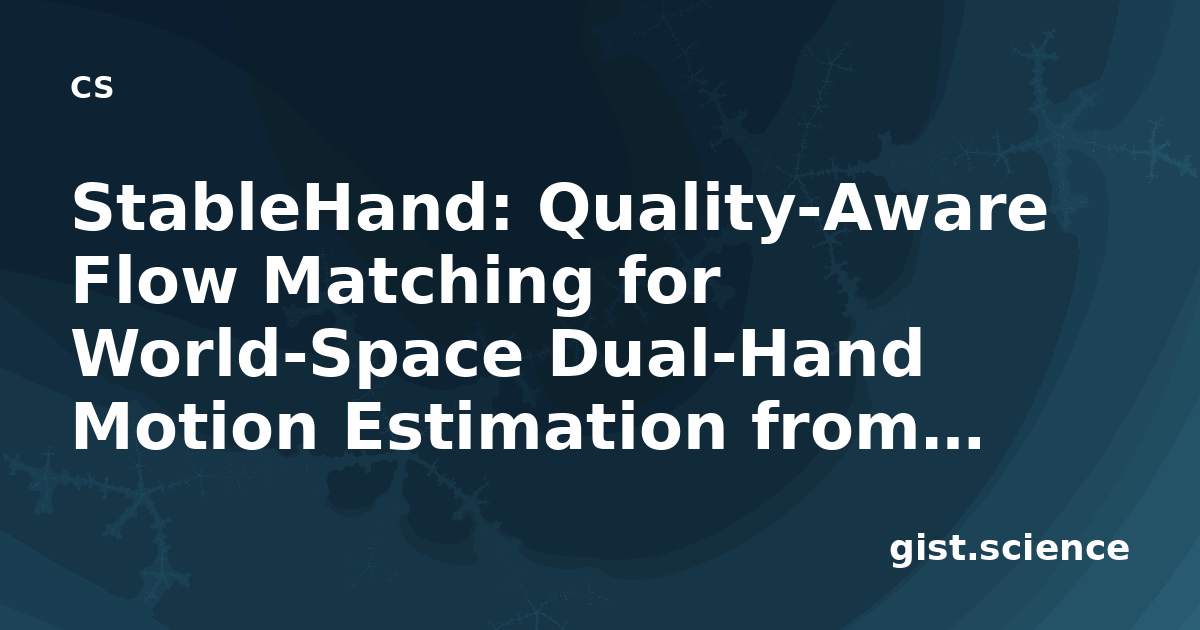 cs

StableHand: Quality-Aware Flow Matching for World-Space Dual-Hand Motion Estimation from…

gist.science